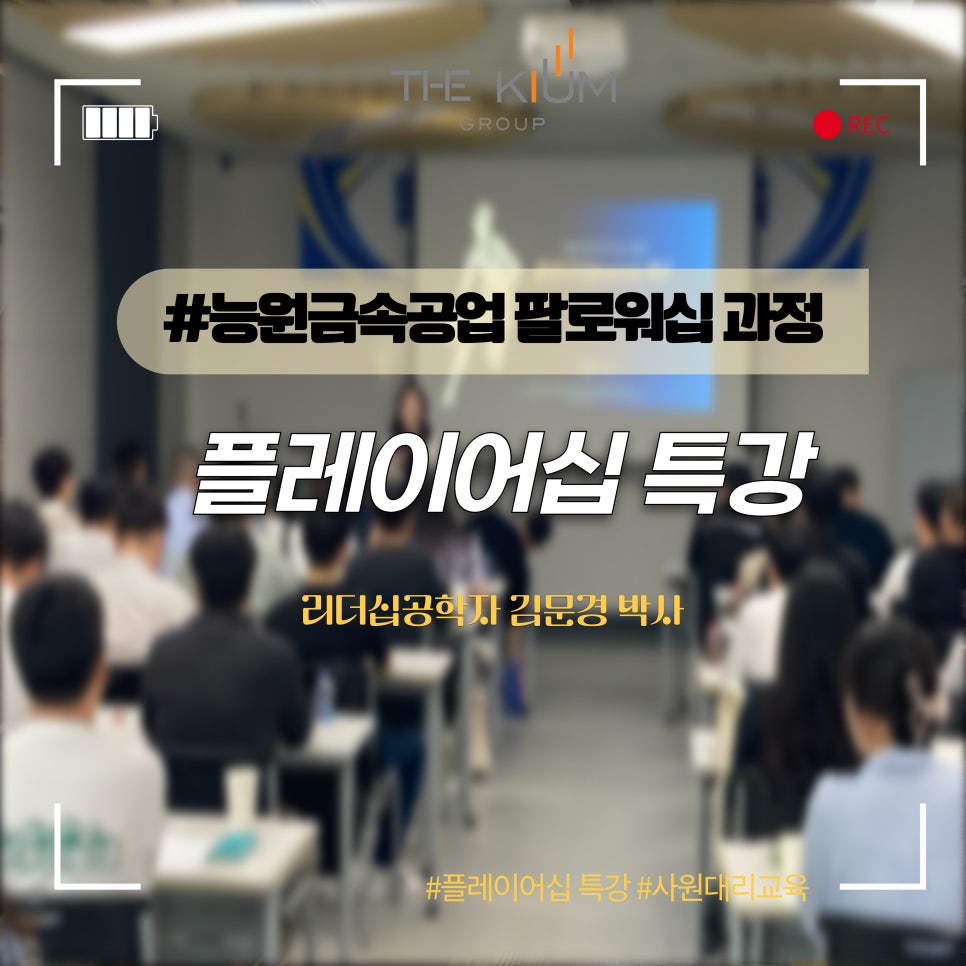 THE KIUM
GROUP

REC

#능원금속공업 팔로워십 과정

플레이어십 특강

리더십공학자 김문경 박사

#플레이어십 특강 #사원대리교육